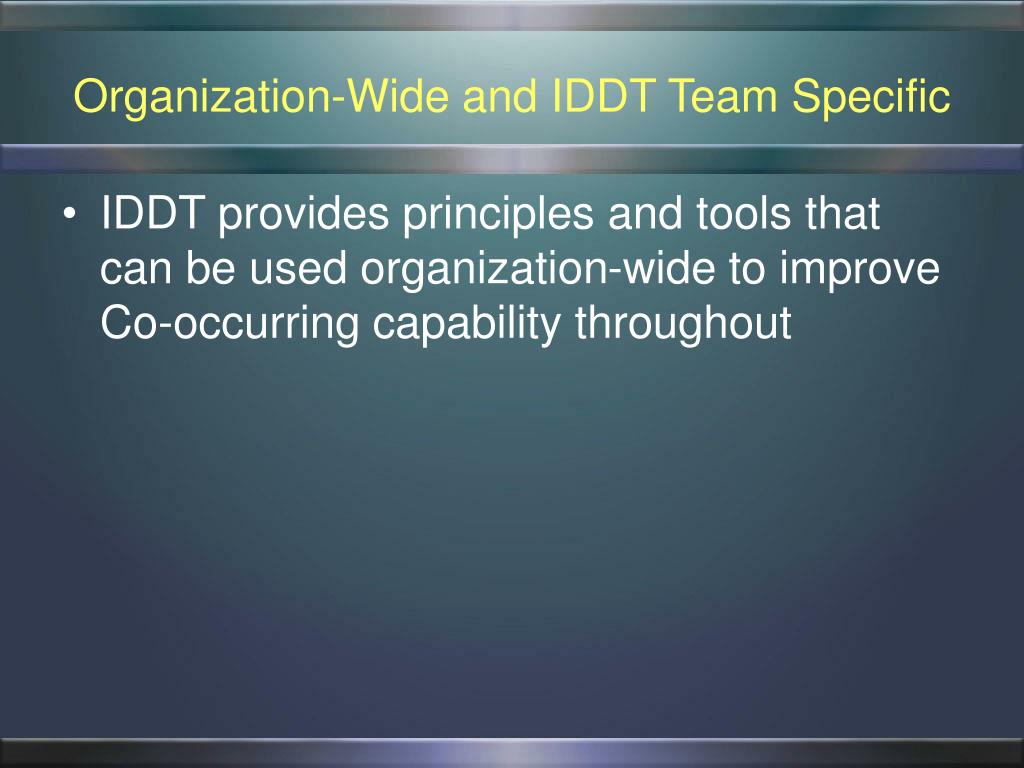 Organization-Wide and IDDT Team Specific

• IDDT provides principles and tools that can be used organization-wide to improve Co-occurring capability throughout